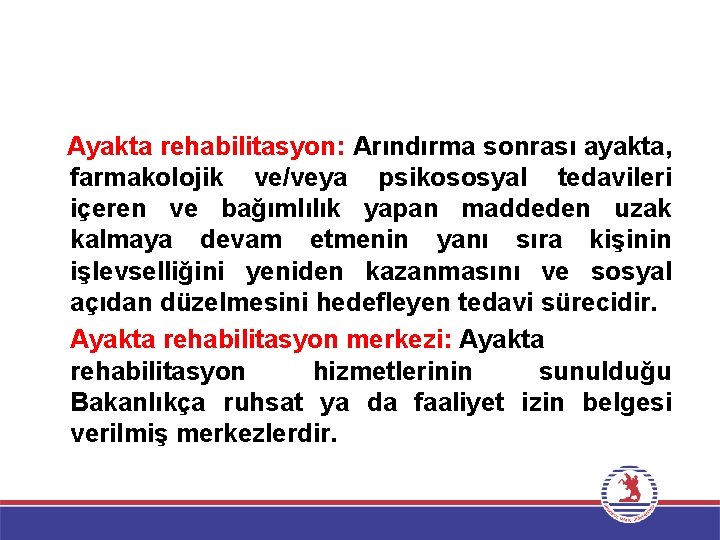 Ayakta rehabilitasyon: Arındırma sonrası ayakta, farmakolojik ve/veya psikososyal tedavileri içeren ve bağımlılık yapan maddeden uzak kalmaya devam etmenin yanı sıra kişinin işlevselliğini yeniden kazanmasını ve sosyal açıdan düzelmesini hedefleyen tedavi sürecidir.

Ayakta rehabilitasyon merkezi: Ayakta rehabilitasyon hizmetlerinin sunulduğu Bakanlıkça ruhsat ya da faaliyet izin belgesi verilmiş merkezlerdir.